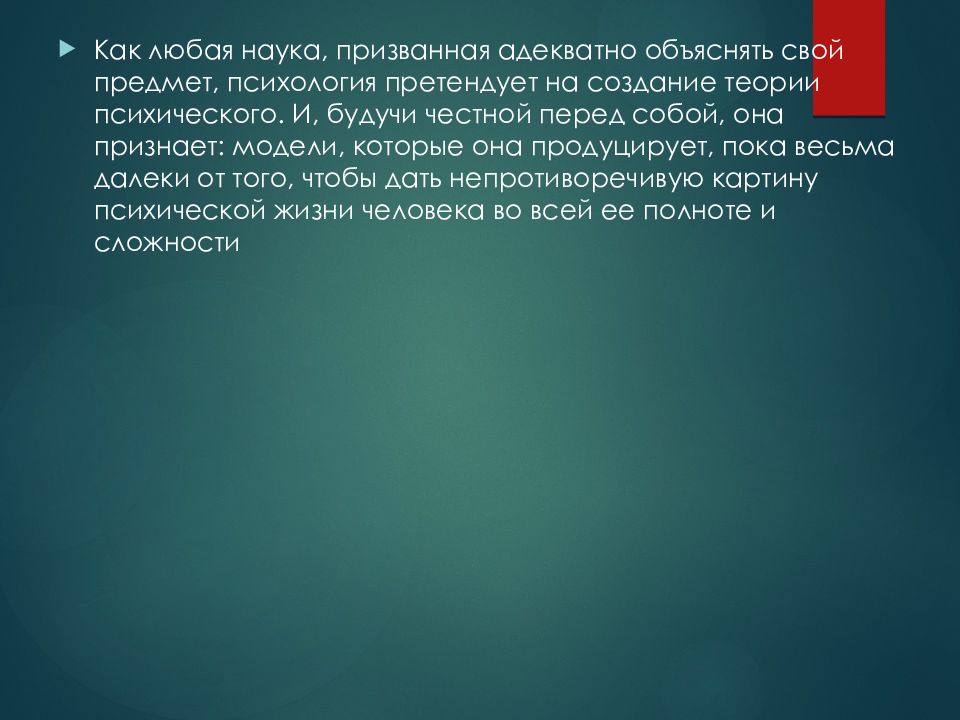 Как любая наука, призванная адекватно объяснять свой предмет, психология претендует на создание теории психического. И, будучи честной перед собой, она признает: модели, которые она продуцирует, пока весьма далеки от того, чтобы дать непротиворечивую картину психической жизни человека во всей ее полноте и сложности